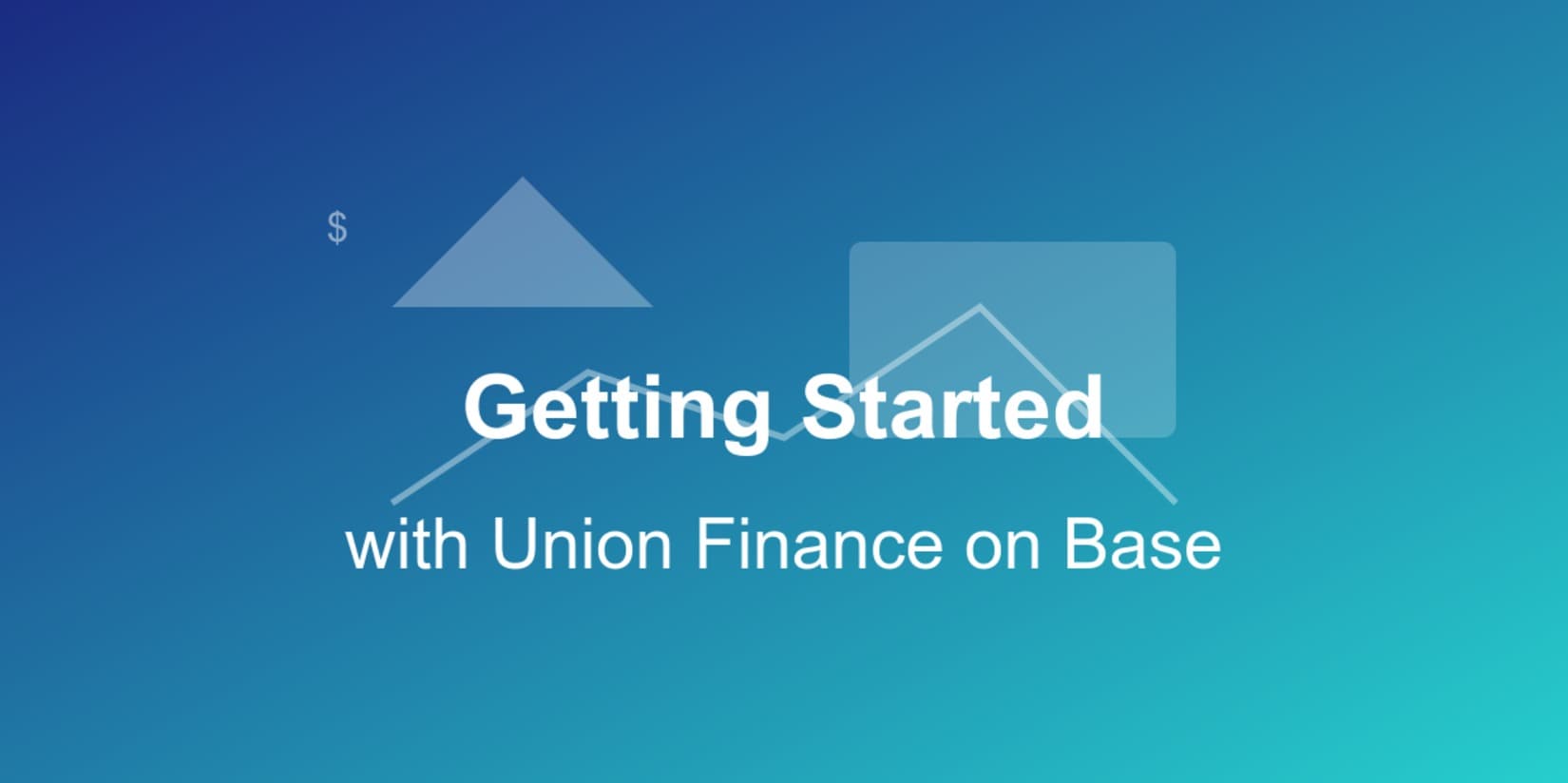 $

Getting Started

with Union Finance on Base